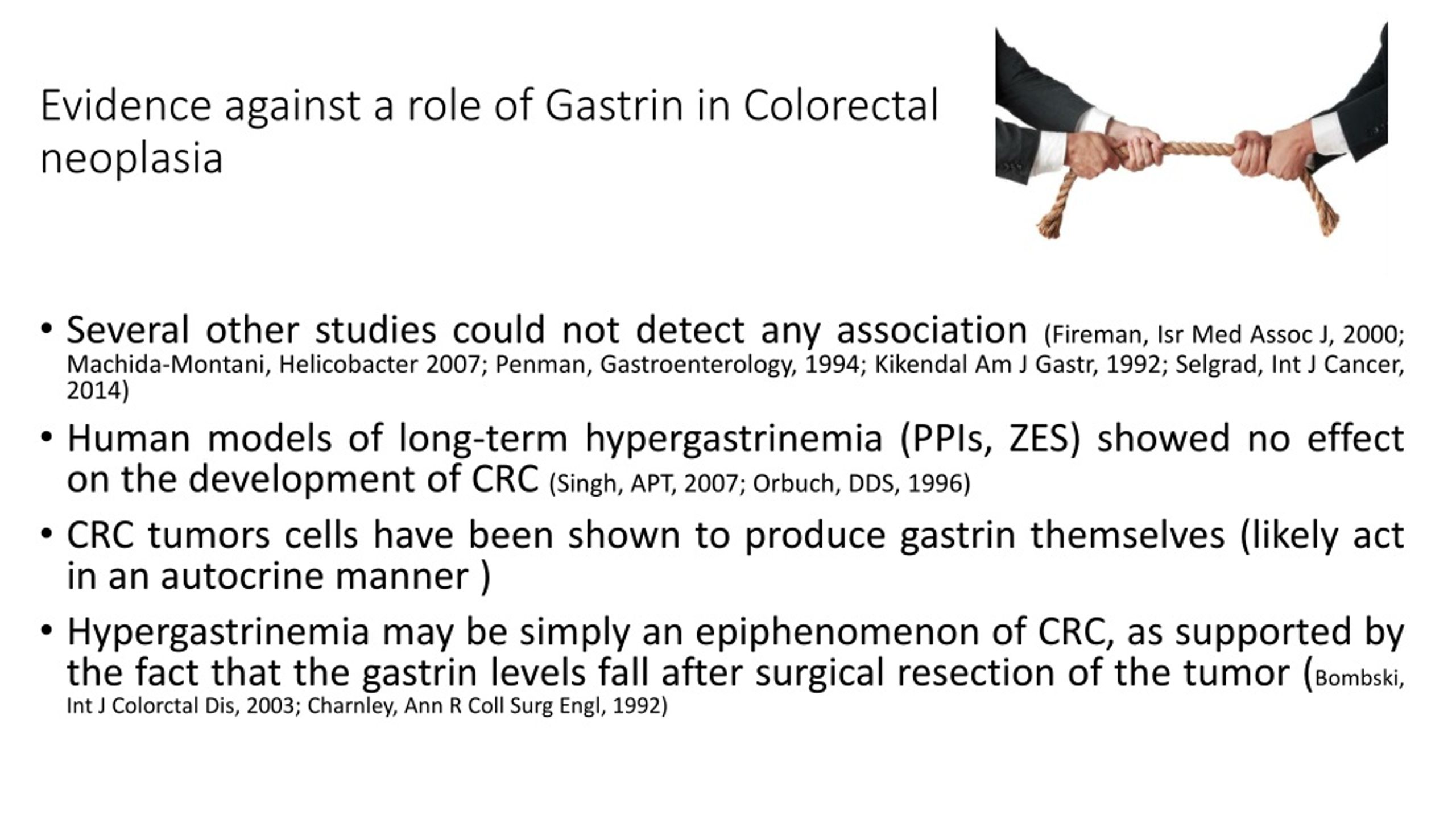 Evidence against a role of Gastrin in Colorectal neoplasia

• Several other studies could not detect any association (Fireman, Isr Med Assoc J, 2000; Machida-Montani, Helicobacter 2007; Penman, Gastroenterology, 1994; Kikendal Am J Gastr, 1992; Selgrad, Int J Cancer, 2014)

• Human models of long-term hypergastrinemia (PPIs, ZES) showed no effect on the development of CRC (Singh, APT, 2007; Orbuch, DDS, 1996)

• CRC tumors cells have been shown to produce gastrin themselves (likely act in an autocrine manner )

• Hypergastrinemia may be simply an epiphenomenon of CRC, as supported by the fact that the gastrin levels fall after surgical resection of the tumor (Bombski, Int J Colorctal Dis, 2003; Charnley, Ann R Coll Surg Engl, 1992)